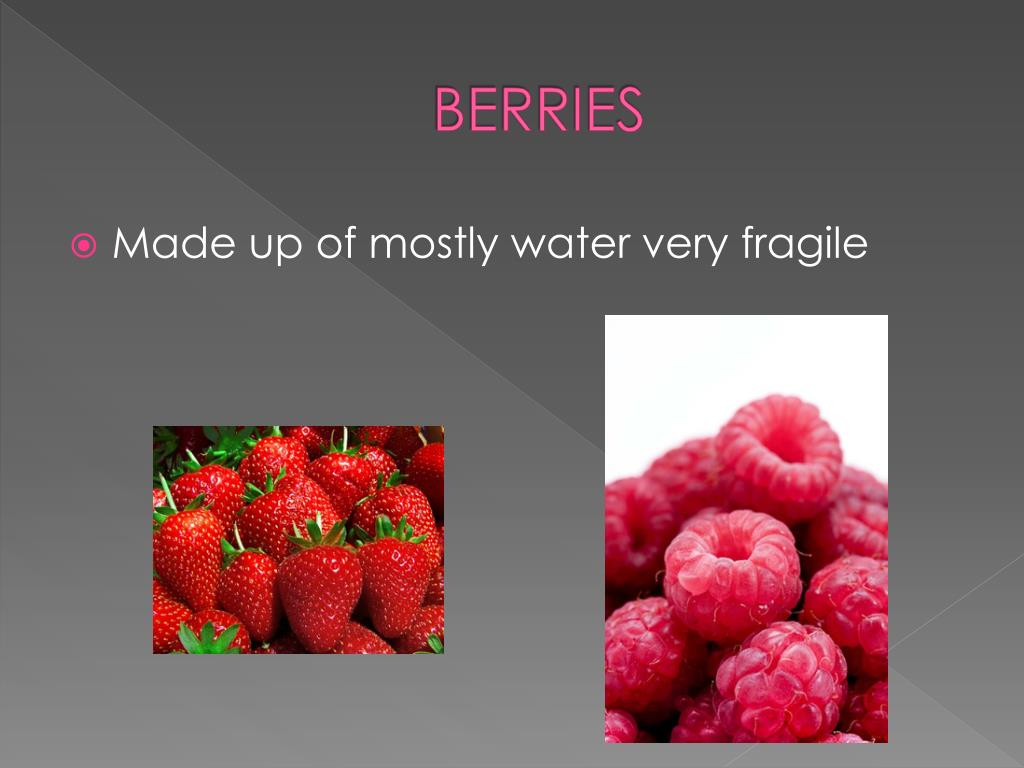 BERRIES

Made up of mostly water very fragile